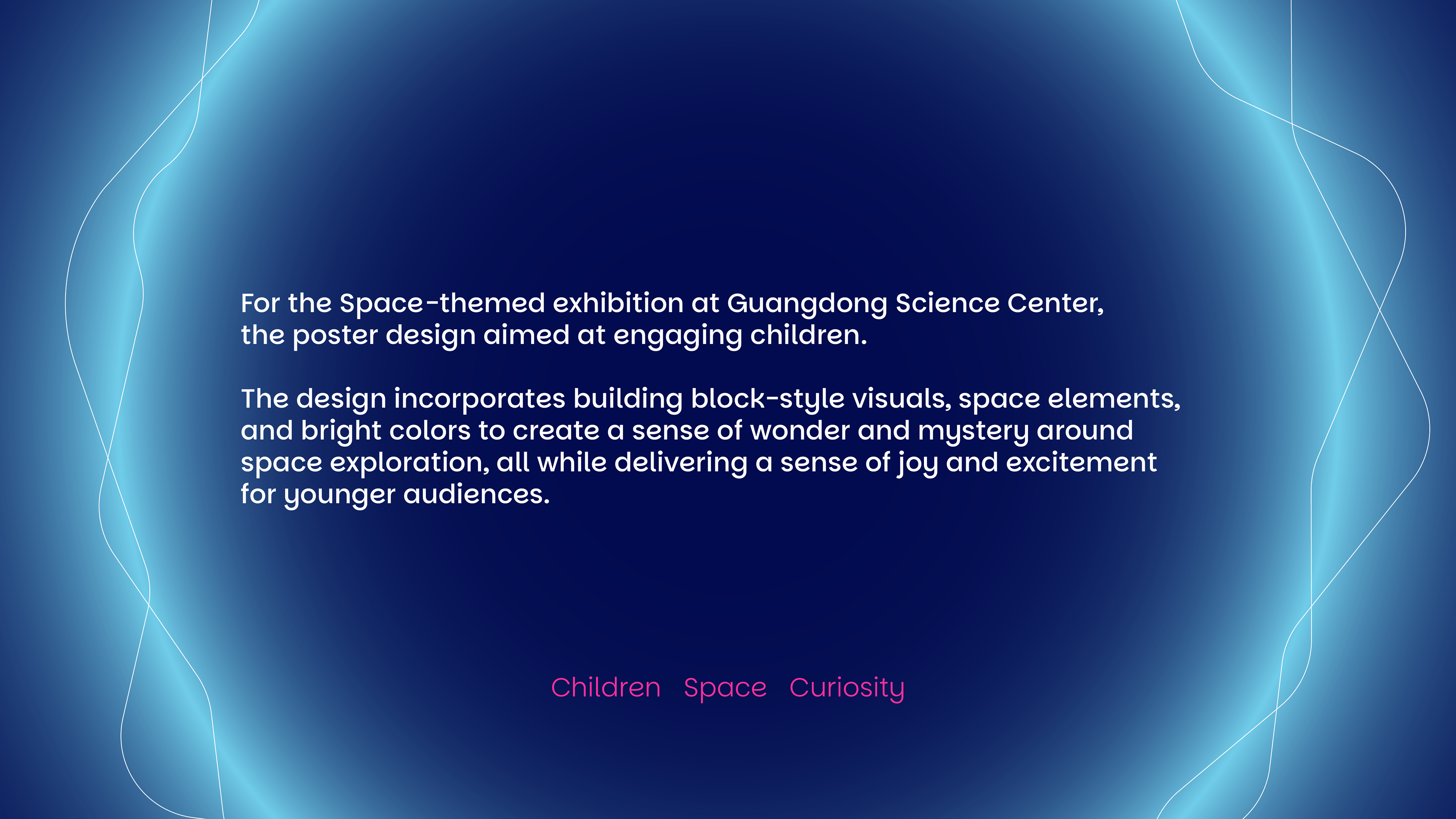 For the Space-themed exhibition at Guangdong Science Center, the poster design aimed at engaging children.

The design incorporates building block-style visuals, space elements, and bright colors to create a sense of wonder and mystery around space exploration, all while delivering a sense of joy and excitement for younger audiences.

Children Space Curiosity